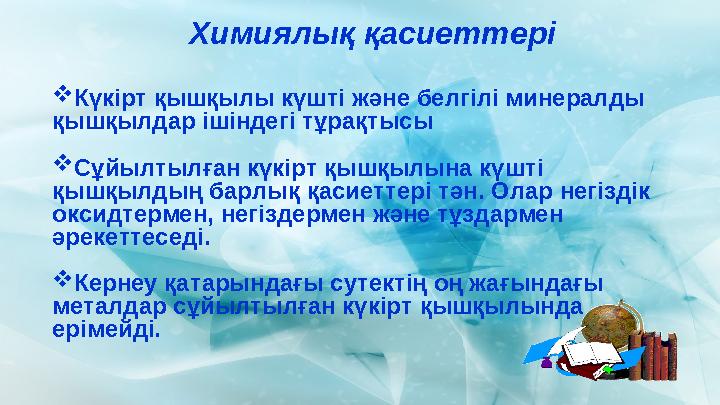 Химиялық қасиеттері

❖Күкірт қышқылы күшті және белгілі минералды қышқылдар ішіндегі тұрақтысы

❖Сұйылтылған күкірт қышқылына күшті қышқылдың барлық қасиеттері тән. Олар негіздік оксидтермен, негіздермен және тұздармен әрекеттеседі.

❖Кернеу қатарындағы сутектің оң жағындағы металдар сұйылтылған күкірт қышқылында ерімейді.